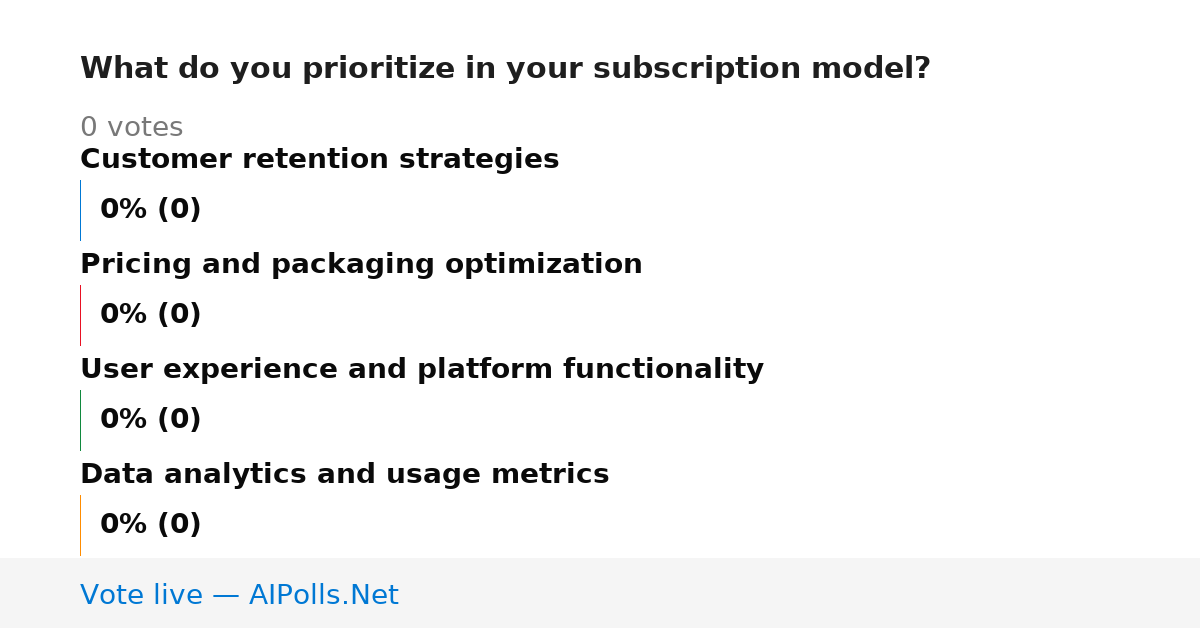 What do you prioritize in your subscription model?

0 votes

Customer retention strategies

0% (0)

Pricing and packaging optimization

0% (0)

User experience and platform functionality

0% (0)

Data analytics and usage metrics

0% (0)

Vote live — AIPolls.Net